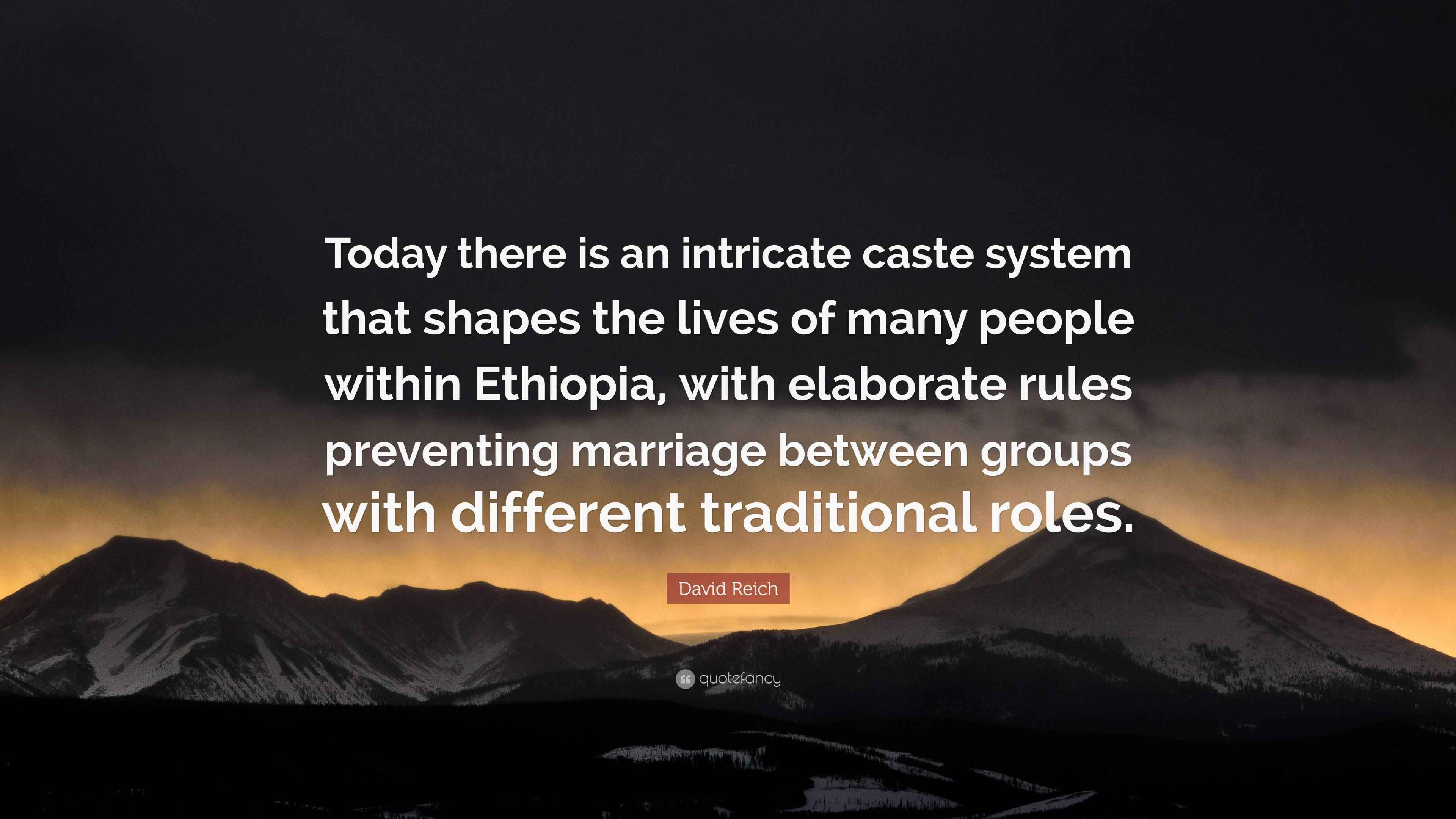 Today there is an intricate caste system that shapes the lives of many people within Ethiopia, with elaborate rules preventing marriage between groups with different traditional roles.

David Reich

quotefancy